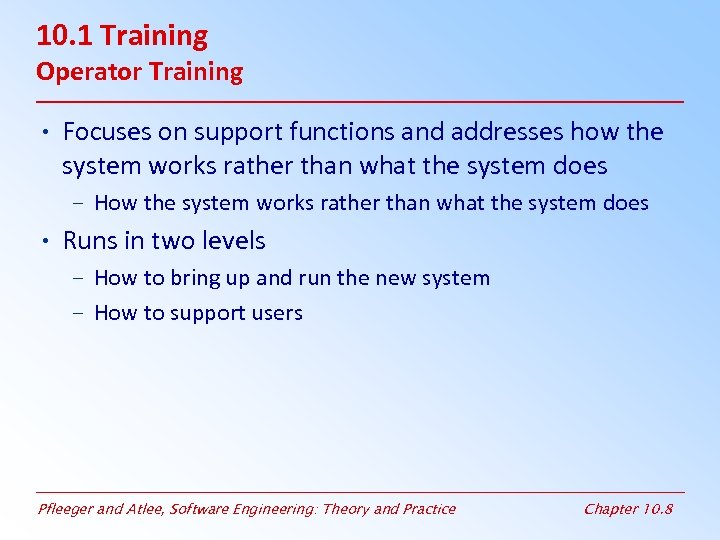 10.1 Training
Operator Training

• Focuses on support functions and addresses how the system works rather than what the system does
– How the system works rather than what the system does
• Runs in two levels
– How to bring up and run the new system
– How to support users

Pfleeger and Atlee, Software Engineering: Theory and Practice
Chapter 10.8